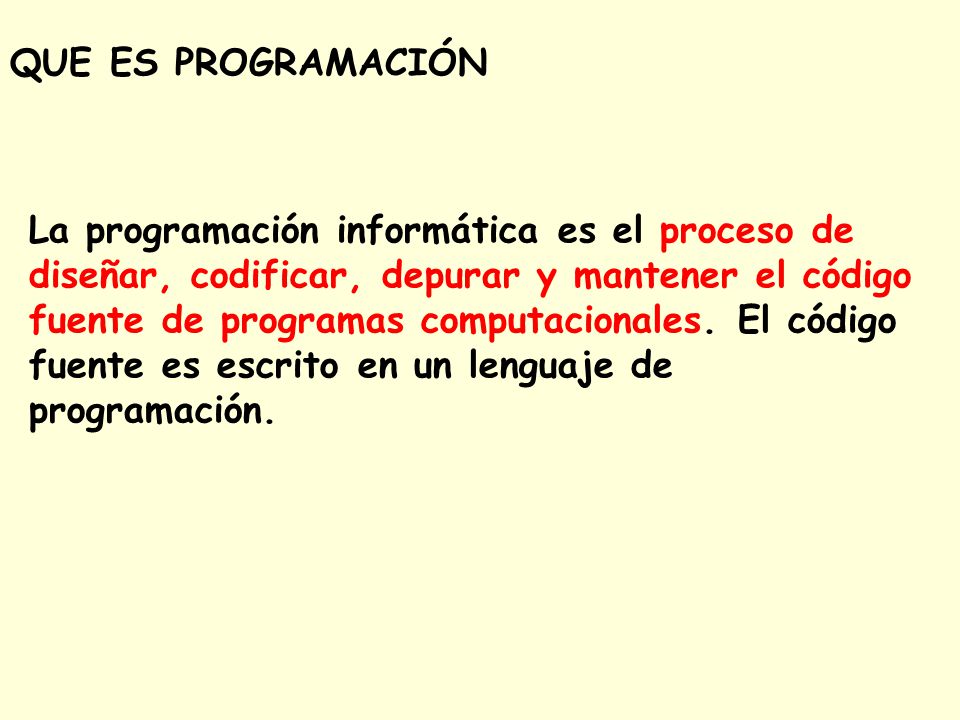 QUE ES PROGRAMACIÓN

La programación informática es el proceso de diseñar, codificar, depurar y mantener el código fuente de programas computacionales. El código fuente es escrito en un lenguaje de programación.